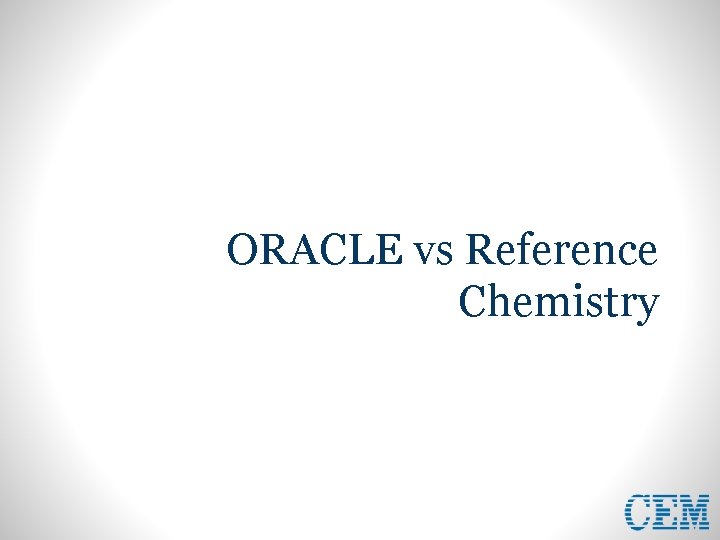 ORACLE vs Reference Chemistry

CEM